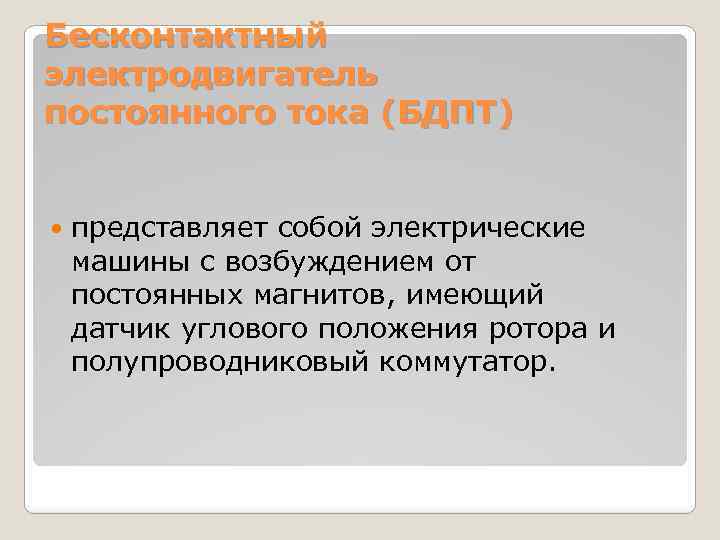 Бесконтактный электродвигатель постоянного тока (БДПТ)

представляет собой электрические машины с возбуждением от постоянных магнитов, имеющий датчик углового положения ротора и полупроводниковый коммутатор.